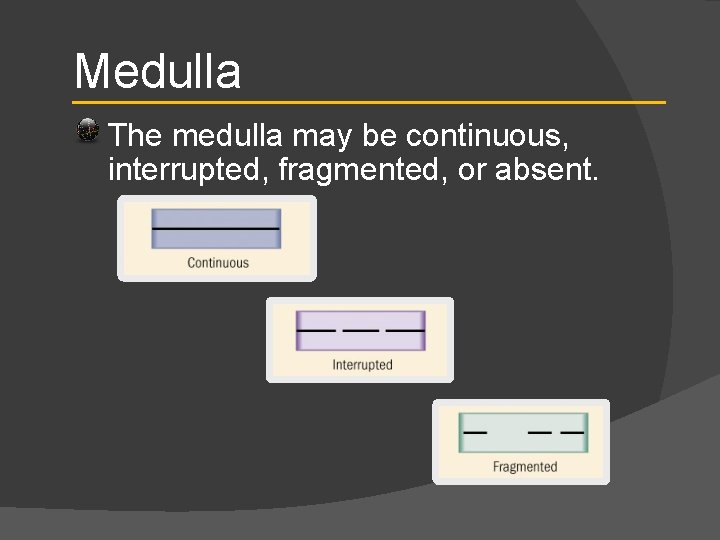 Medulla

The medulla may be continuous, interrupted, fragmented, or absent.

Continuous

Interrupted

Fragmented